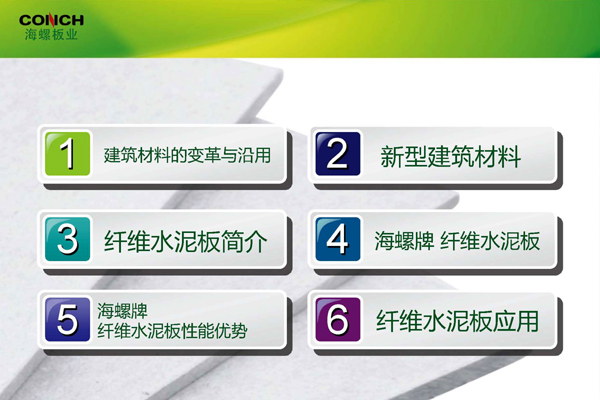 CONCH
海螺板业

1 建筑材料的变革与沿用

2 新型建筑材料

3 纤维水泥板简介

4 海螺牌 纤维水泥板

5 海螺牌 纤维水泥板性能优势

6 纤维水泥板应用